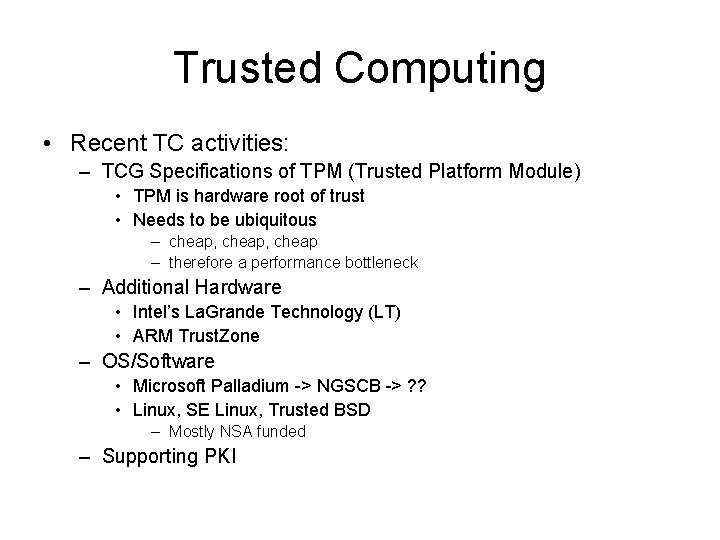 Trusted Computing

• Recent TC activities:
  – TCG Specifications of TPM (Trusted Platform Module)
    • TPM is hardware root of trust
    • Needs to be ubiquitous
      – cheap, cheap, cheap
      – therefore a performance bottleneck
  – Additional Hardware
    • Intel's LaGrande Technology (LT)
    • ARM TrustZone
  – OS/Software
    • Microsoft Palladium -> NGSCB -> ??
    • Linux, SE Linux, Trusted BSD
      – Mostly NSA funded
  – Supporting PKI